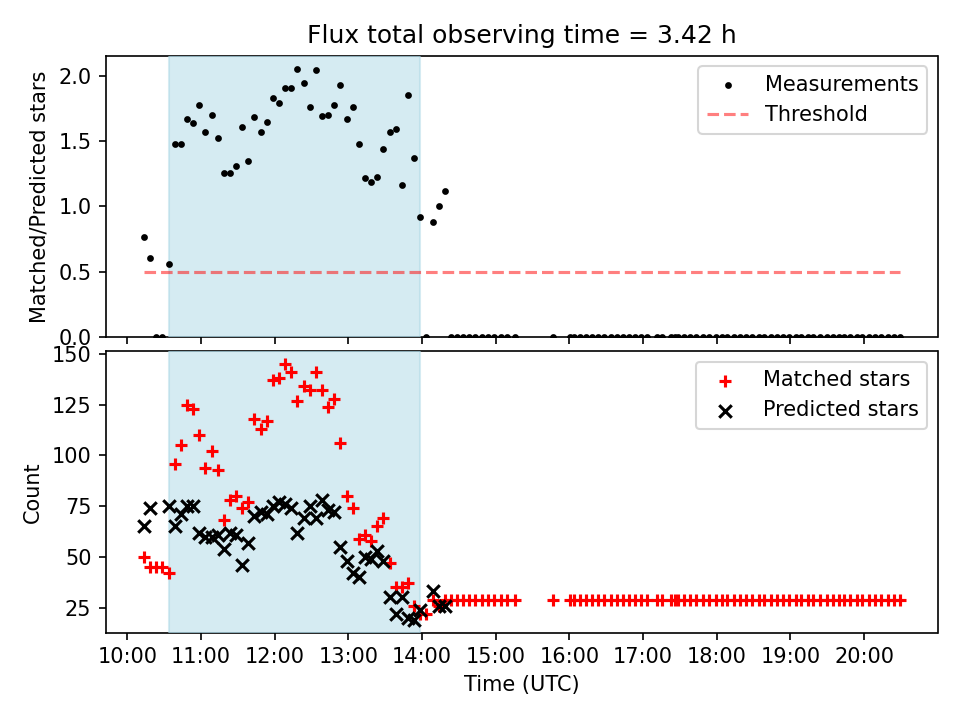 Flux total observing time = 3.42 h

Matched/Predicted stars

2.0
1.5
1.0
0.5
0.0

Measurements
Threshold

Count

150
125
100
75
50
25

Matched stars
Predicted stars

10:00 11:00 12:00 13:00 14:00 15:00 16:00 17:00 18:00 19:00 20:00

Time (UTC)